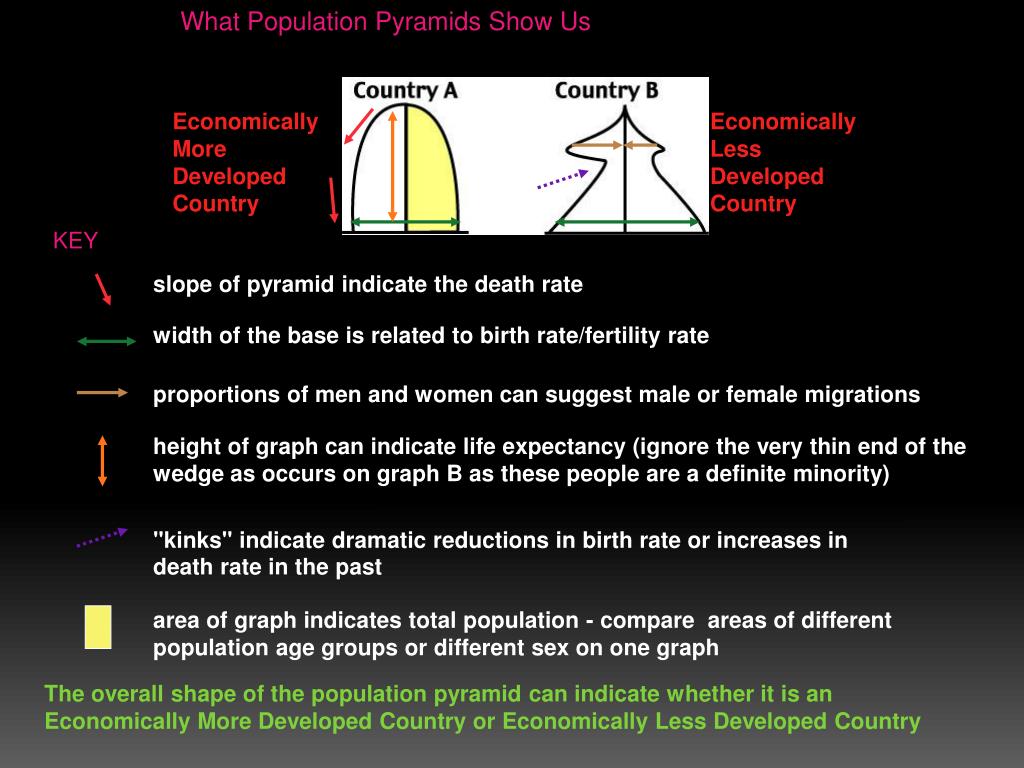 What Population Pyramids Show Us

Economically More Developed Country

Country A

Country B

Economically Less Developed Country

KEY

slope of pyramid indicate the death rate

width of the base is related to birth rate/fertility rate

proportions of men and women can suggest male or female migrations

height of graph can indicate life expectancy (ignore the very thin end of the wedge as occurs on graph B as these people are a definite minority)

"kinks" indicate dramatic reductions in birth rate or increases in death rate in the past

area of graph indicates total population - compare areas of different population age groups or different sex on one graph

The overall shape of the population pyramid can indicate whether it is an Economically More Developed Country or Economically Less Developed Country